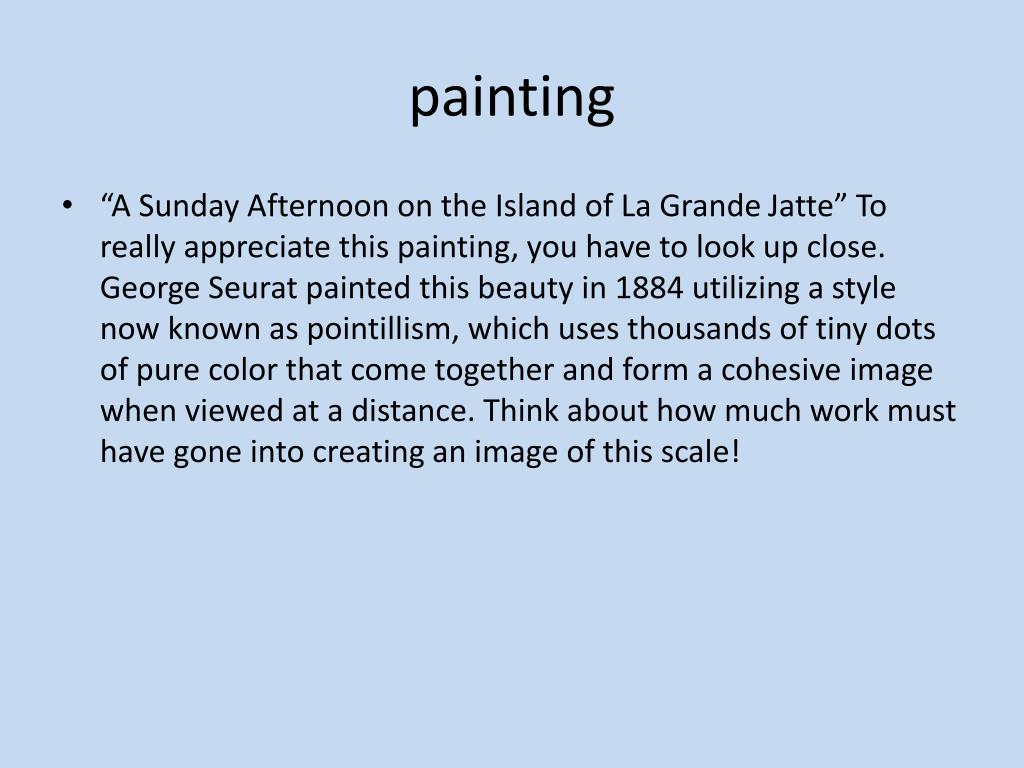 painting

• “A Sunday Afternoon on the Island of La Grande Jatte” To really appreciate this painting, you have to look up close. George Seurat painted this beauty in 1884 utilizing a style now known as pointillism, which uses thousands of tiny dots of pure color that come together and form a cohesive image when viewed at a distance. Think about how much work must have gone into creating an image of this scale!